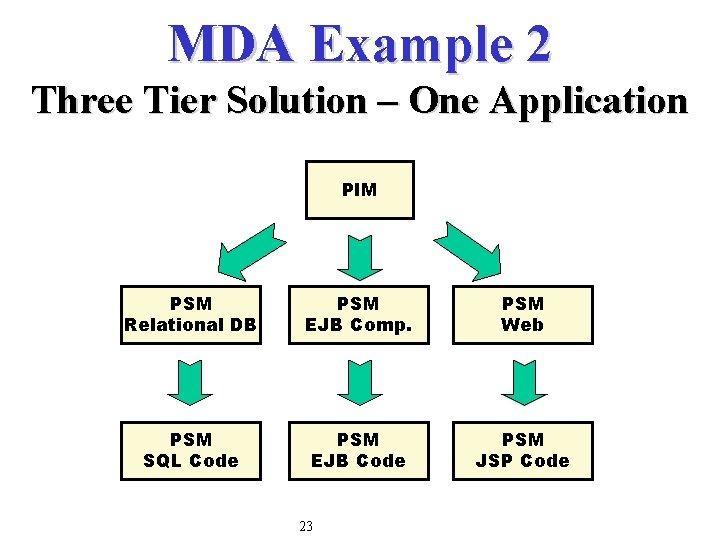 MDA Example 2

Three Tier Solution – One Application

PIM

PSM
Relational DB

PSM
EJB Comp.

PSM
Web

PSM
SQL Code

PSM
EJB Code

PSM
JSP Code

23